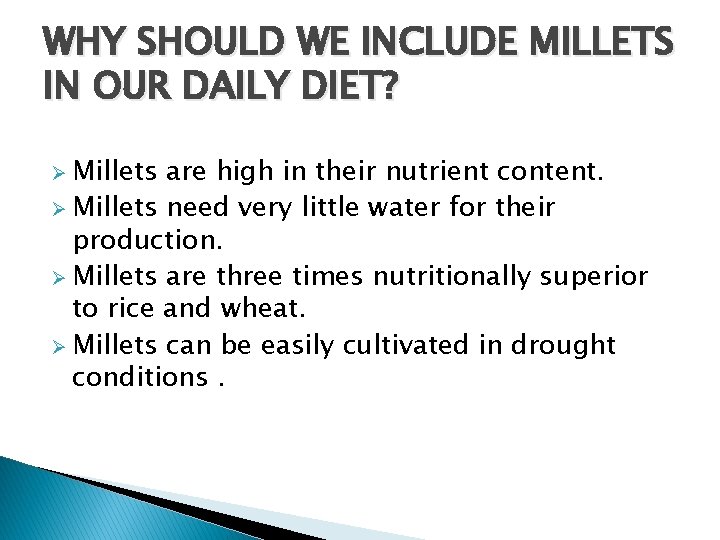 WHY SHOULD WE INCLUDE MILLETS IN OUR DAILY DIET?

➢ Millets are high in their nutrient content.
➢ Millets need very little water for their production.
➢ Millets are three times nutritionally superior to rice and wheat.
➢ Millets can be easily cultivated in drought conditions .